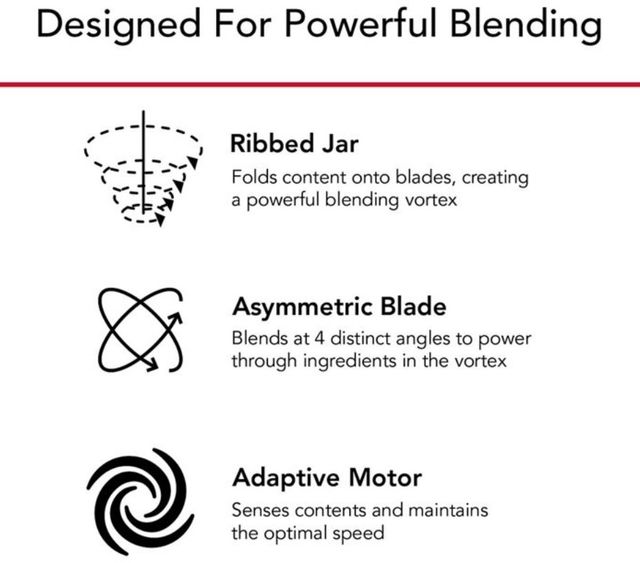 Designed For Powerful Blending

Ribbed Jar
Folds content onto blades, creating a powerful blending vortex

Asymmetric Blade
Blends at 4 distinct angles to power through ingredients in the vortex

Adaptive Motor
Senses contents and maintains the optimal speed